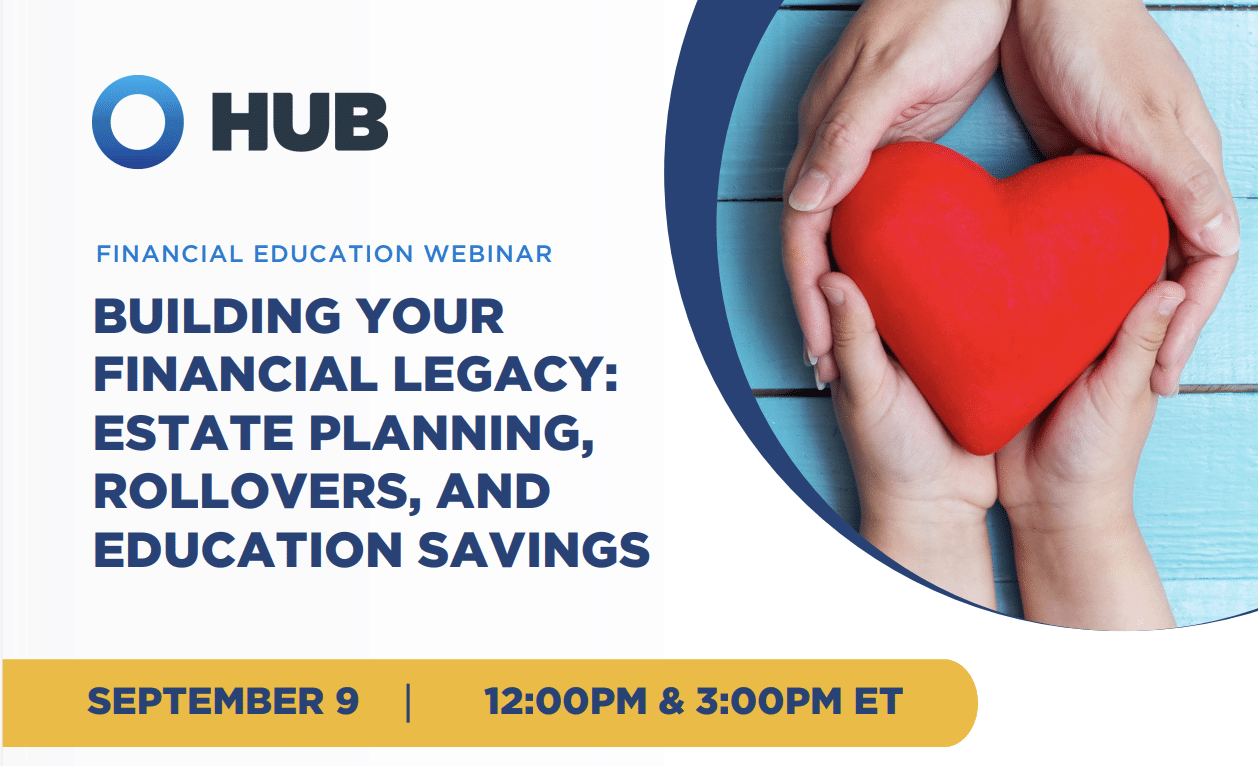 HUB

FINANCIAL EDUCATION WEBINAR

BUILDING YOUR FINANCIAL LEGACY: ESTATE PLANNING, ROLLOVERS, AND EDUCATION SAVINGS

SEPTEMBER 9 | 12:00PM & 3:00PM ET